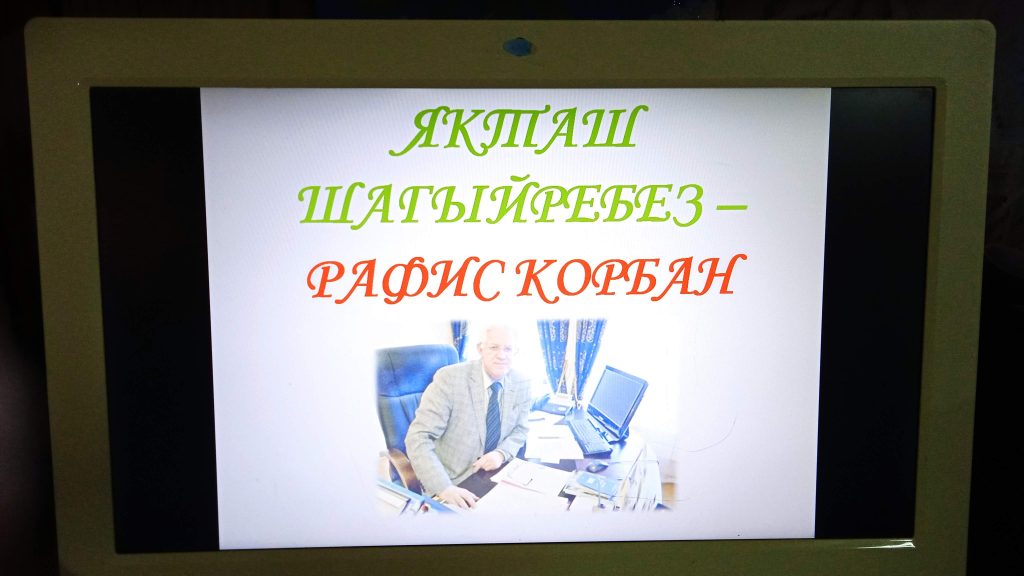 ЯКТАШ ШАГЫЙРЕБЕЗ – РАФИС КОРБАН